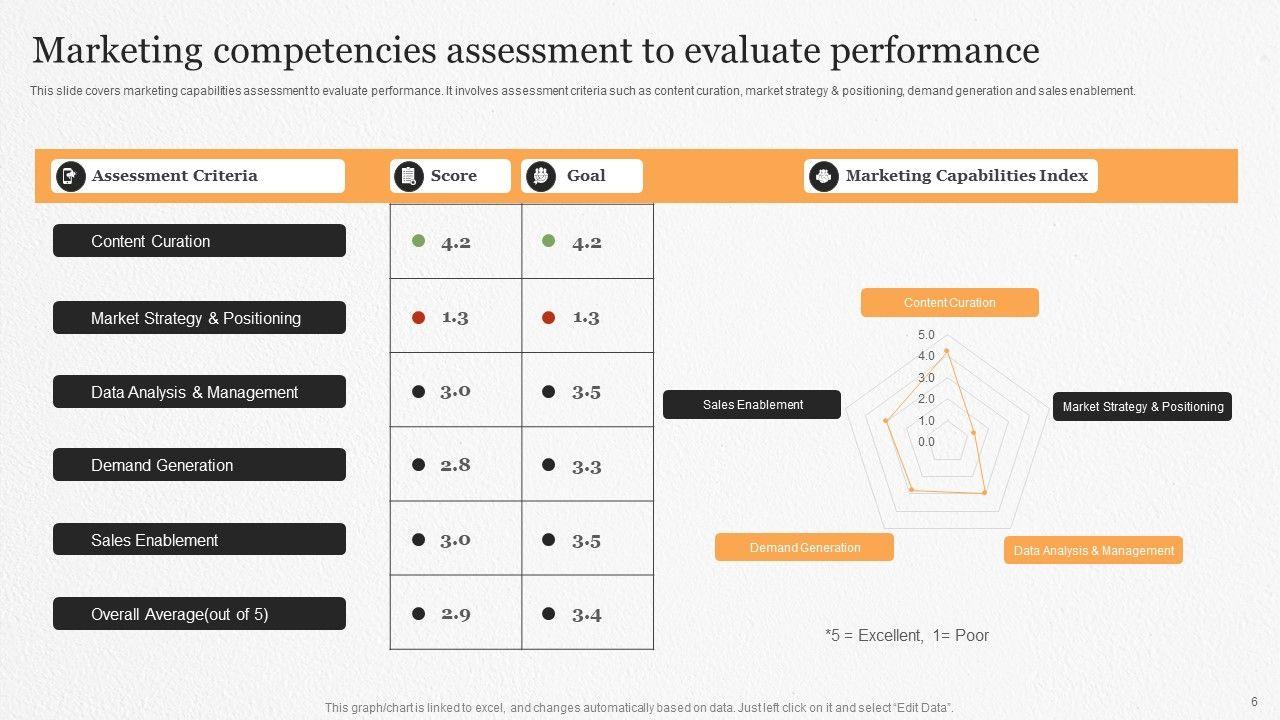 Marketing competencies assessment to evaluate performance

This slide covers marketing capabilities assessment to evaluate performance. It involves assessment criteria such as content curation, market strategy & positioning, demand generation and sales enablement.

| Assessment Criteria | Score | Goal |
|---|---|---|
| Content Curation | 4.2 | 4.2 |
| Market Strategy & Positioning | 1.3 | 1.3 |
| Data Analysis & Management | 3.0 | 3.5 |
| Demand Generation | 2.8 | 3.3 |
| Sales Enablement | 3.0 | 3.5 |
| Overall Average(out of 5) | 2.9 | 3.4 |

Marketing Capabilities Index

Content Curation

5.0
4.0
3.0
2.0
1.0
0.0

Sales Enablement

Market Strategy & Positioning

Demand Generation

Data Analysis & Management

*5 = Excellent, 1= Poor

This graph/chart is linked to excel, and changes automatically based on data. Just left click on it and select "Edit Data".

6